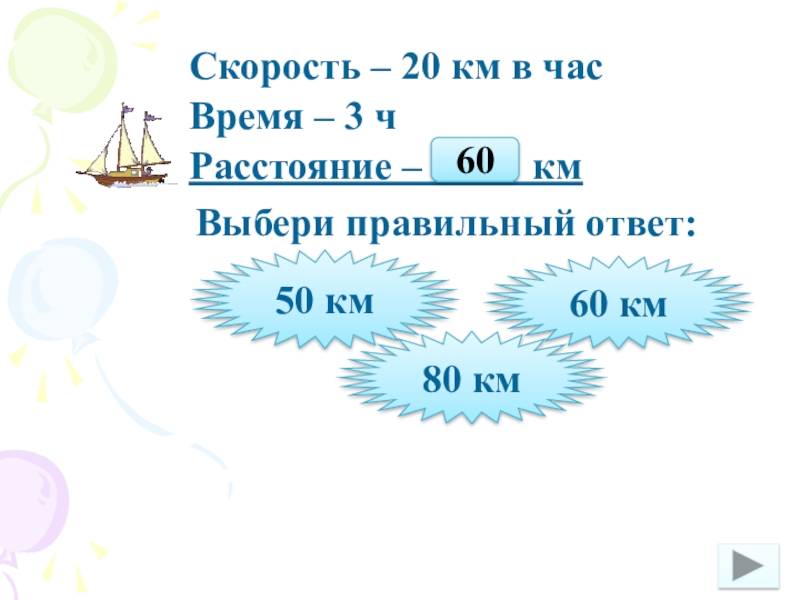 Скорость – 20 км в час
Время – 3 ч
Расстояние – 60 км

Выбери правильный ответ:

50 км

60 км

80 км